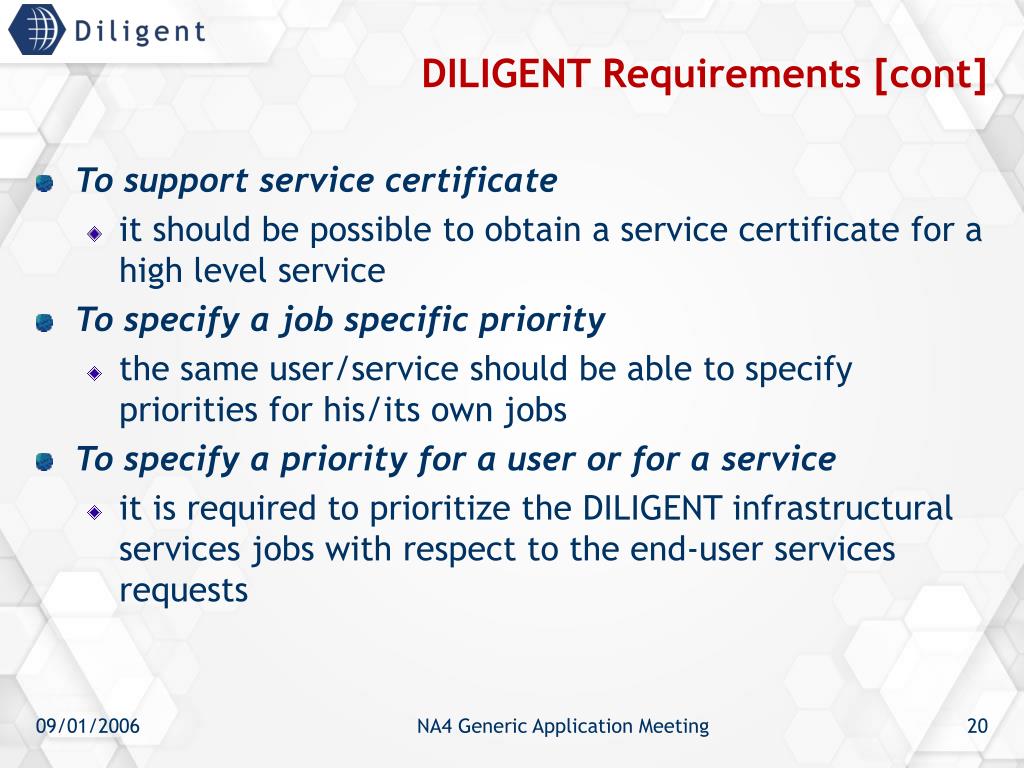 Diligent

DILIGENT Requirements [cont]

To support service certificate

it should be possible to obtain a service certificate for a high level service

To specify a job specific priority

the same user/service should be able to specify priorities for his/its own jobs

To specify a priority for a user or for a service

it is required to prioritize the DILIGENT infrastructural services jobs with respect to the end-user services requests

09/01/2006

NA4 Generic Application Meeting

20